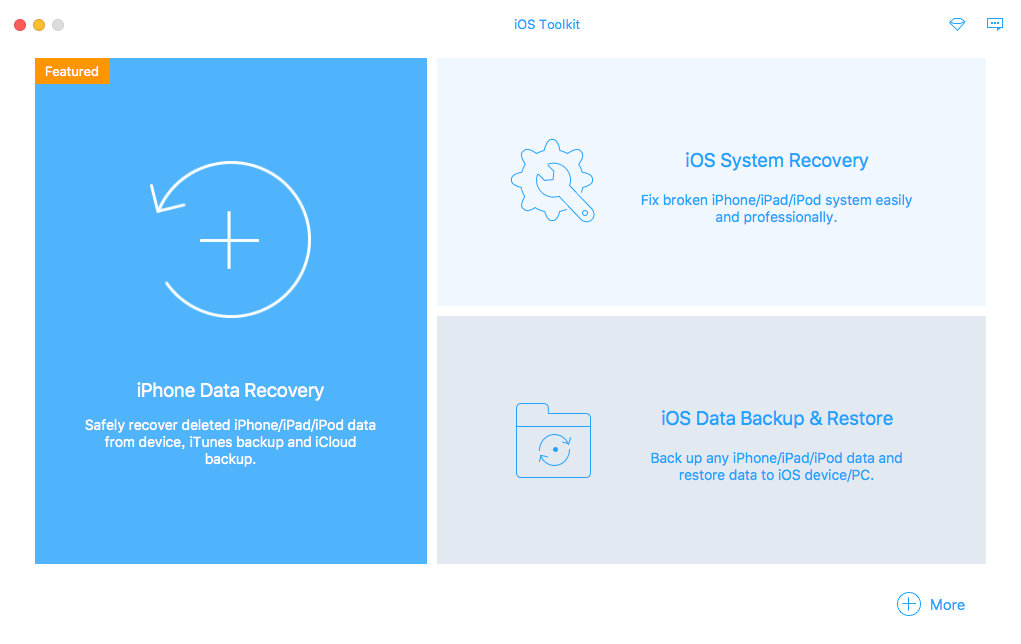 iOS Toolkit

Featured

iPhone Data Recovery

Safely recover deleted iPhone/iPad/iPod data from device, iTunes backup and iCloud backup.

iOS System Recovery

Fix broken iPhone/iPad/iPod system easily and professionally.

iOS Data Backup & Restore

Back up any iPhone/iPad/iPod data and restore data to iOS device/PC.

More